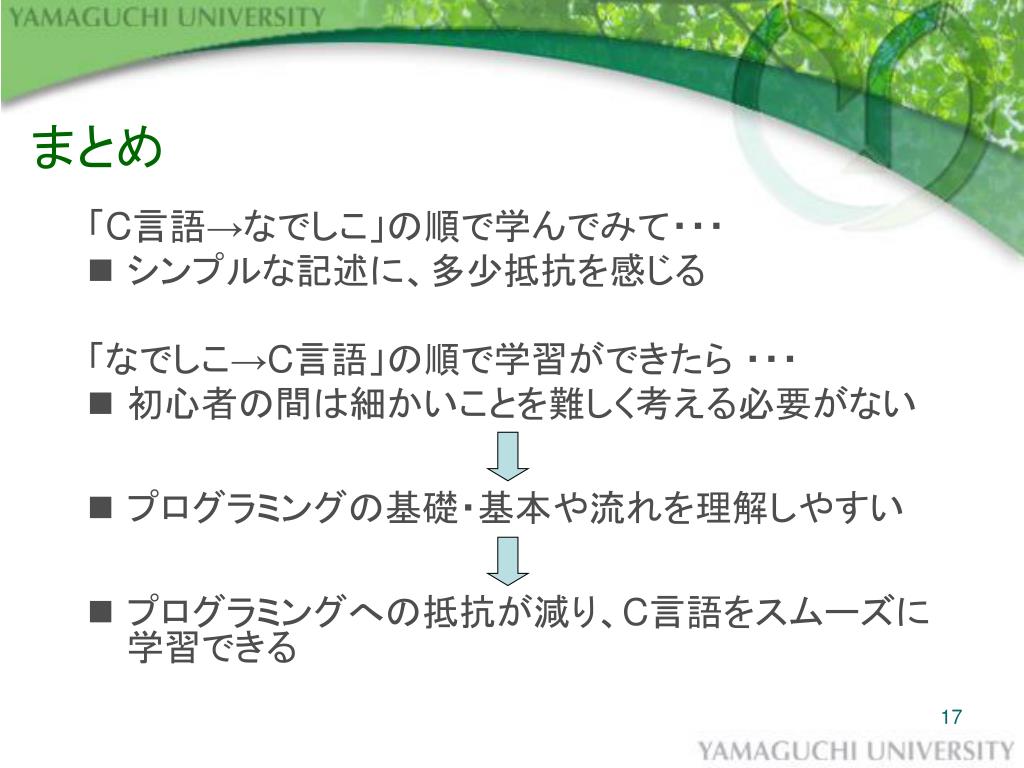 YAMAGUCHI UNIVERSITY

まとめ

「C言語→なでしこ」の順で学んでみて・・・
■ シンプルな記述に、多少抵抗を感じる

「なでしこ→C言語」の順で学習ができたら ・・・
■ 初心者の間は細かいことを難しく考える必要がない

■ プログラミングの基礎・基本や流れを理解しやすい

■ プログラミングへの抵抗が減り、C言語をスムーズに学習できる

17

YAMAGUCHI UNIVERSITY